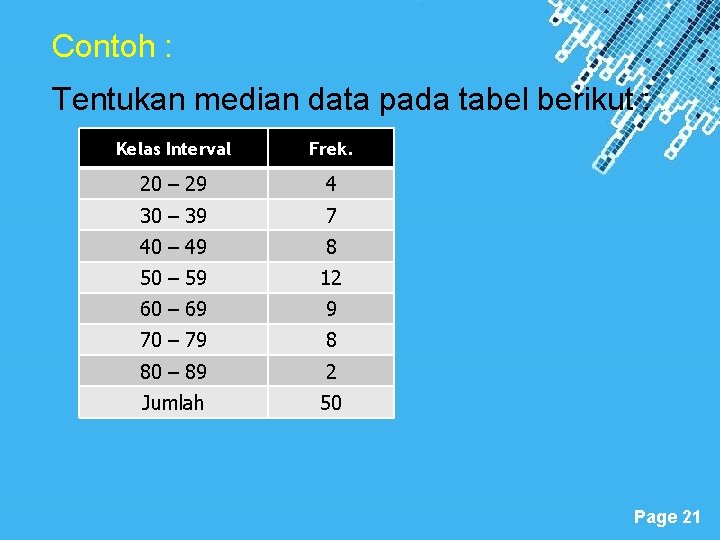 Contoh :

Tentukan median data pada tabel berikut :

| Kelas Interval | Frek. |
|---|---|
| 20 – 29 | 4 |
| 30 – 39 | 7 |
| 40 – 49 | 8 |
| 50 – 59 | 12 |
| 60 – 69 | 9 |
| 70 – 79 | 8 |
| 80 – 89 | 2 |
| Jumlah | 50 |

Page 21